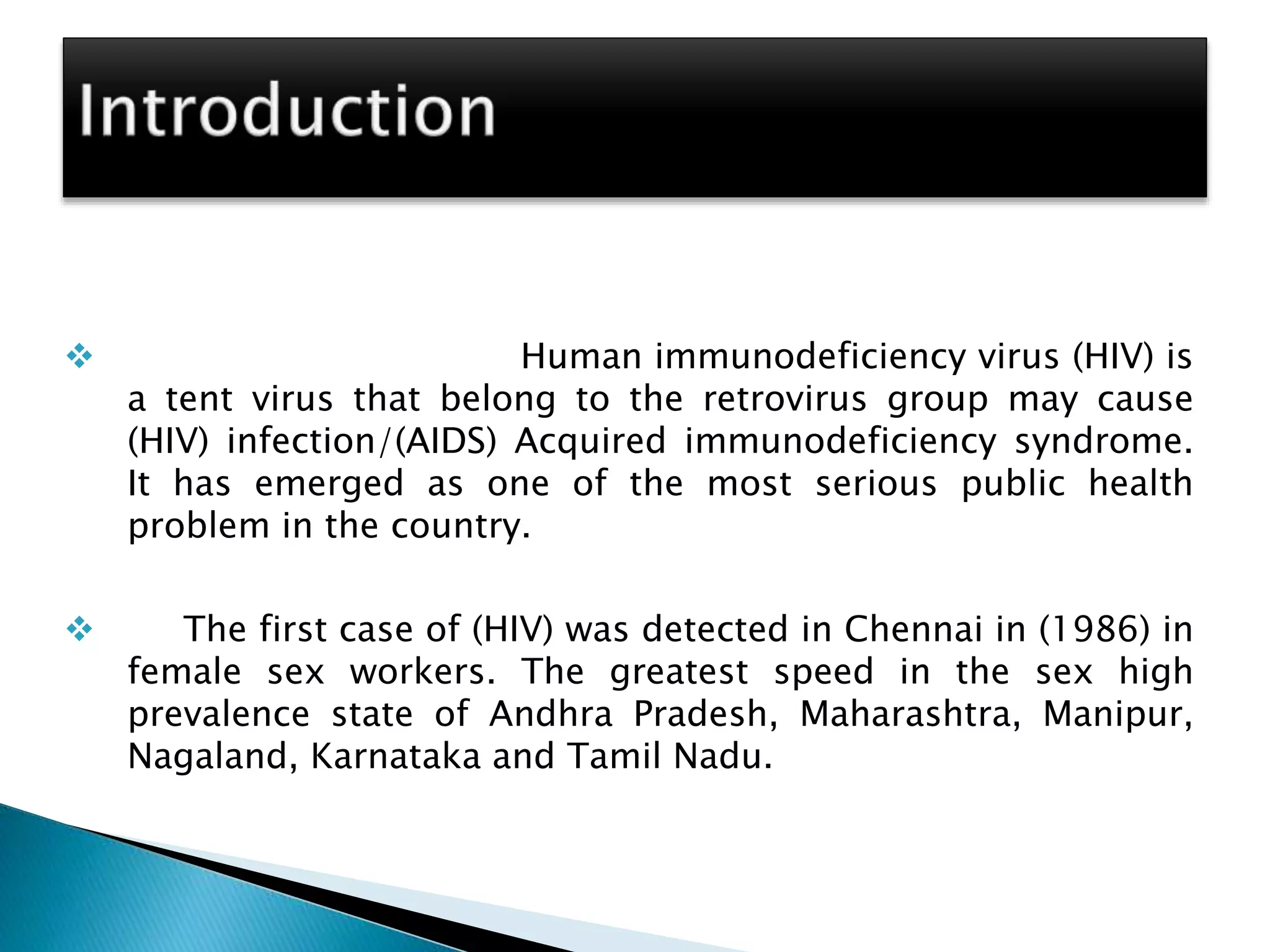 Introduction

❖ Human immunodeficiency virus (HIV) is a tent virus that belong to the retrovirus group may cause (HIV) infection/(AIDS) Acquired immunodeficiency syndrome. It has emerged as one of the most serious public health problem in the country.

❖ The first case of (HIV) was detected in Chennai in (1986) in female sex workers. The greatest speed in the sex high prevalence state of Andhra Pradesh, Maharashtra, Manipur, Nagaland, Karnataka and Tamil Nadu.